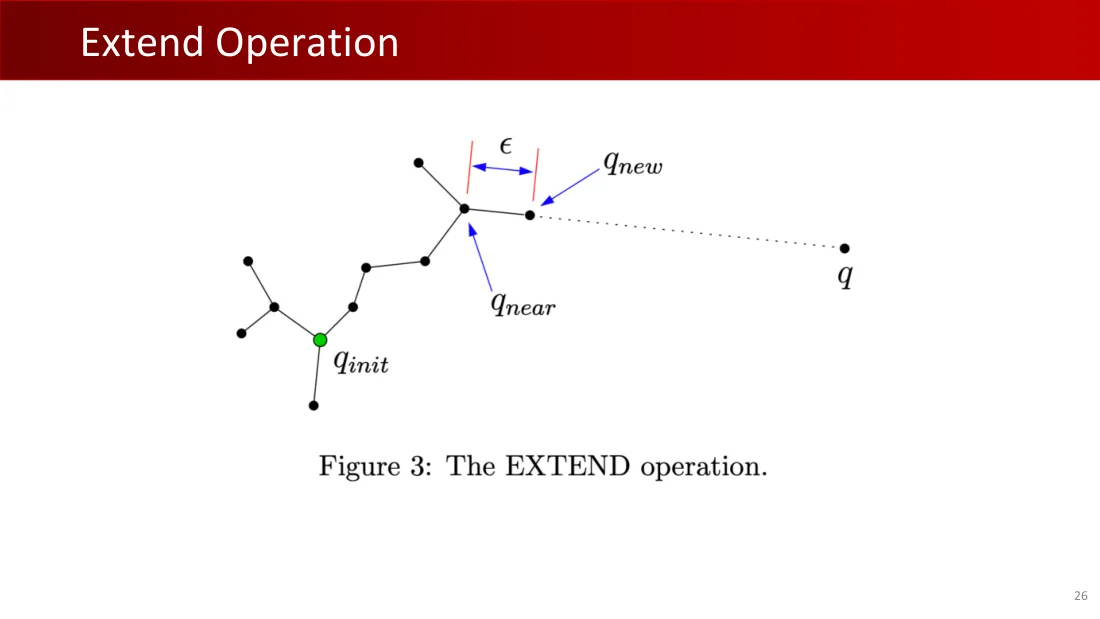 Extend Operation

$\epsilon$

$q_{new}$

$q$

$q_{near}$

$q_{init}$

Figure 3: The EXTEND operation.

26